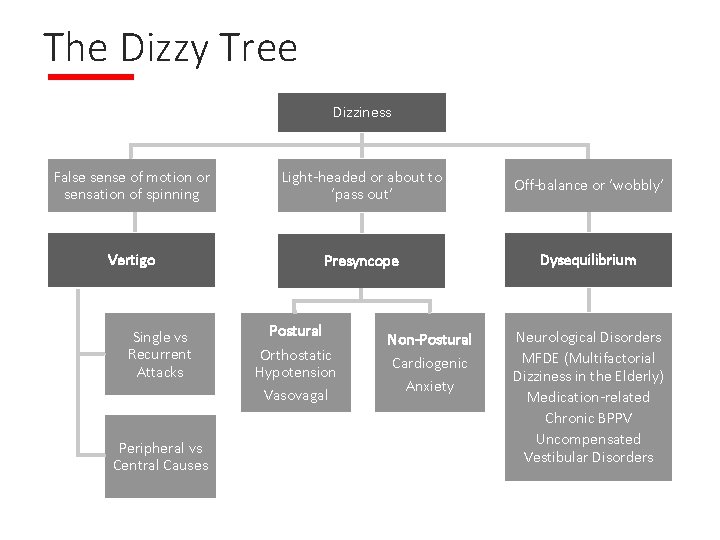 The Dizzy Tree

Dizziness

False sense of motion or sensation of spinning

Vertigo

Single vs Recurrent Attacks

Peripheral vs Central Causes

Light-headed or about to 'pass out'

Presyncope

Postural
Orthostatic Hypotension
Vasovagal

Non-Postural
Cardiogenic
Anxiety

Off-balance or 'wobbly'

Dysequilibrium

Neurological Disorders
MFDE (Multifactorial Dizziness in the Elderly)
Medication-related
Chronic BPPV
Uncompensated Vestibular Disorders